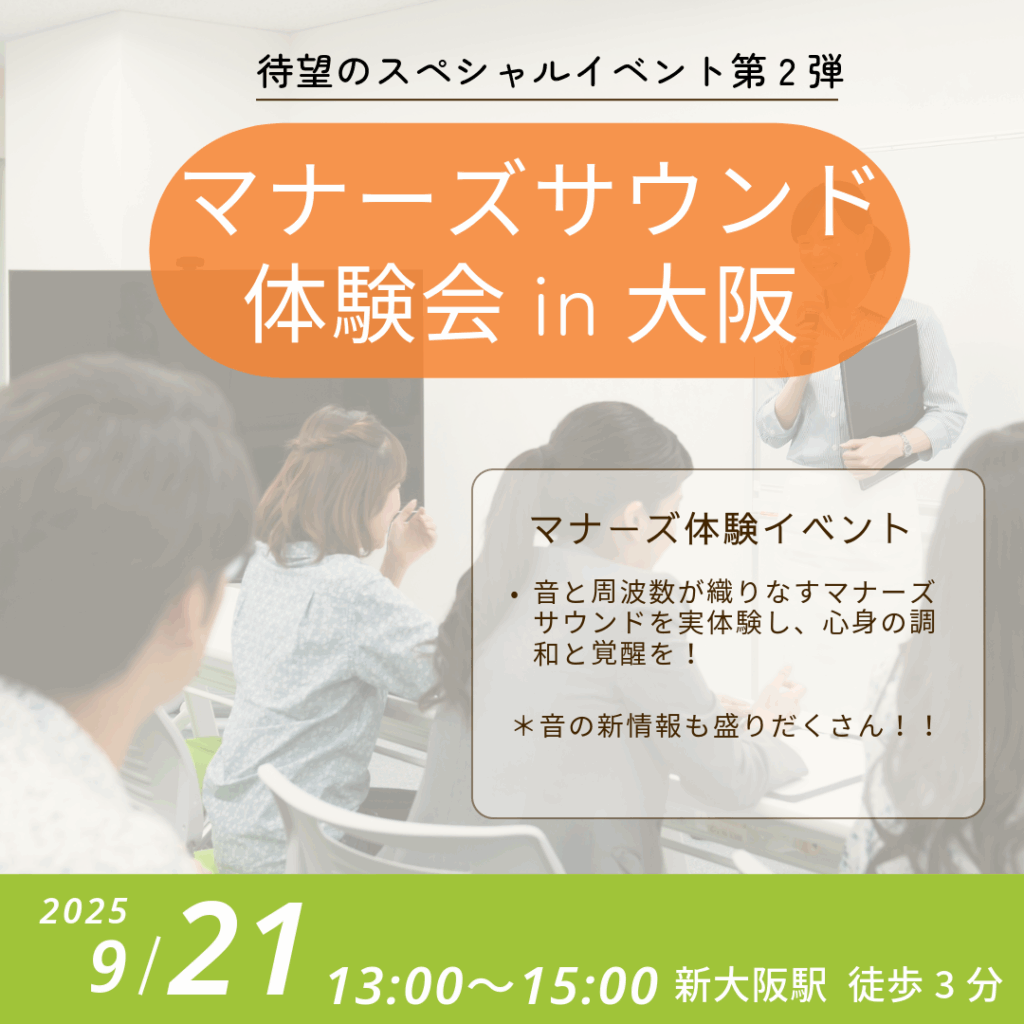 待望のスペシャルイベント第２弾

マナーズサウンド
体験会 in 大阪

マナーズ体験イベント

• 音と周波数が織りなすマナーズサウンドを実体験し、心身の調和と覚醒を！

＊音の新情報も盛りだくさん！！

2025
9/21 13:00〜15:00 新大阪駅 徒歩３分